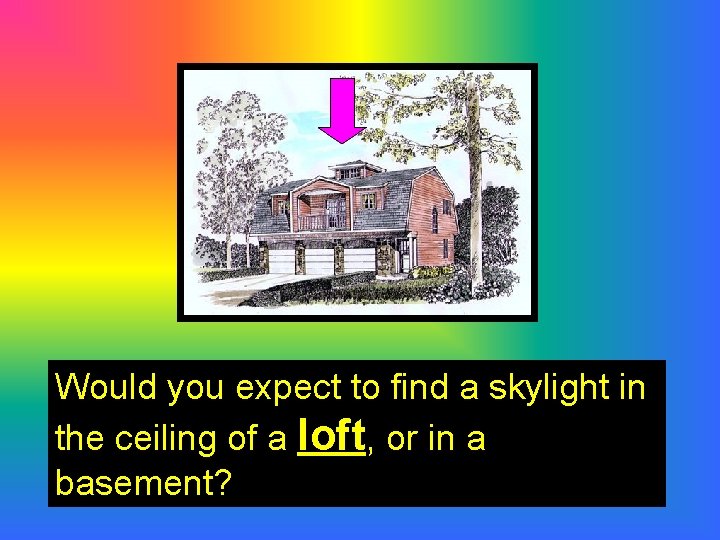 Would you expect to find a skylight in the ceiling of a loft, or in a basement?